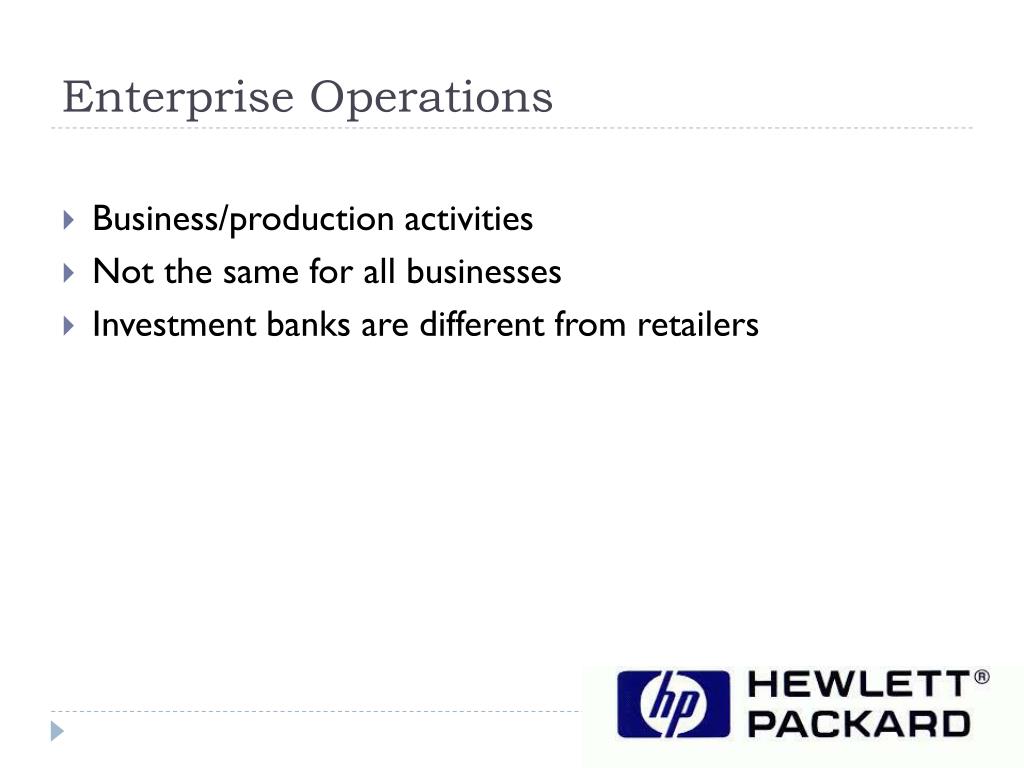 Enterprise Operations

Business/production activities
Not the same for all businesses
Investment banks are different from retailers

hp HEWLETT® PACKARD